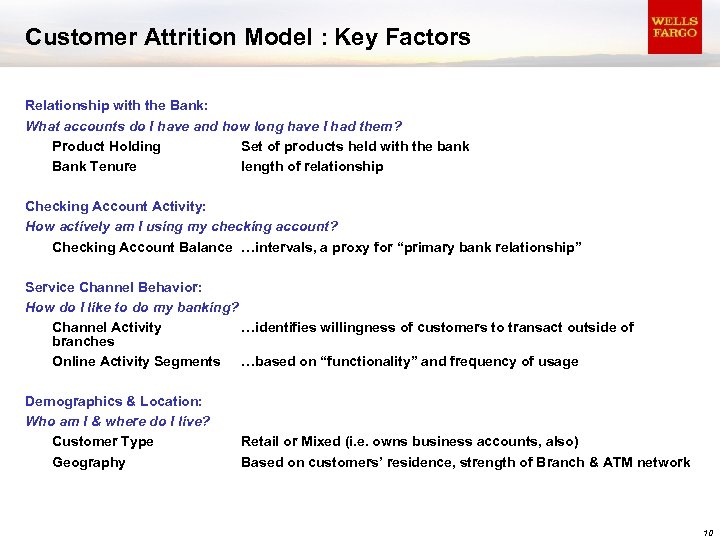 Customer Attrition Model : Key Factors

WELLS FARGO

Relationship with the Bank:
What accounts do I have and how long have I had them?
Product Holding Set of products held with the bank
Bank Tenure length of relationship

Checking Account Activity:
How actively am I using my checking account?
Checking Account Balance …intervals, a proxy for “primary bank relationship”

Service Channel Behavior:
How do I like to do my banking?
Channel Activity …identifies willingness of customers to transact outside of branches
Online Activity Segments …based on “functionality” and frequency of usage

Demographics & Location:
Who am I & where do I live?
Customer Type Retail or Mixed (i.e. owns business accounts, also)
Geography Based on customers’ residence, strength of Branch & ATM network

10